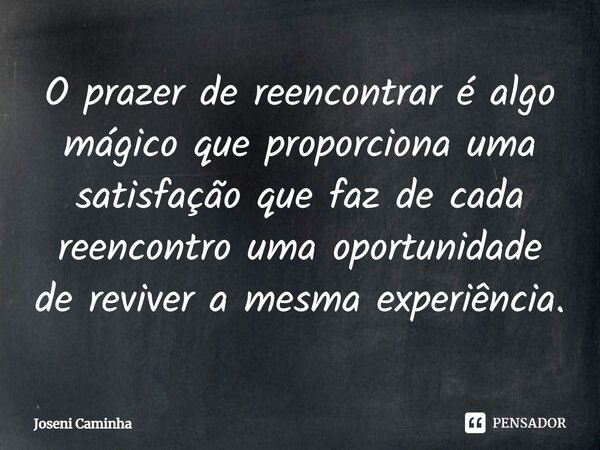 O prazer de reencontrar é algo mágico que proporciona uma satisfação que faz de cada reencontro uma oportunidade de reviver a mesma experiência.

Joseni Caminha

PENSADOR